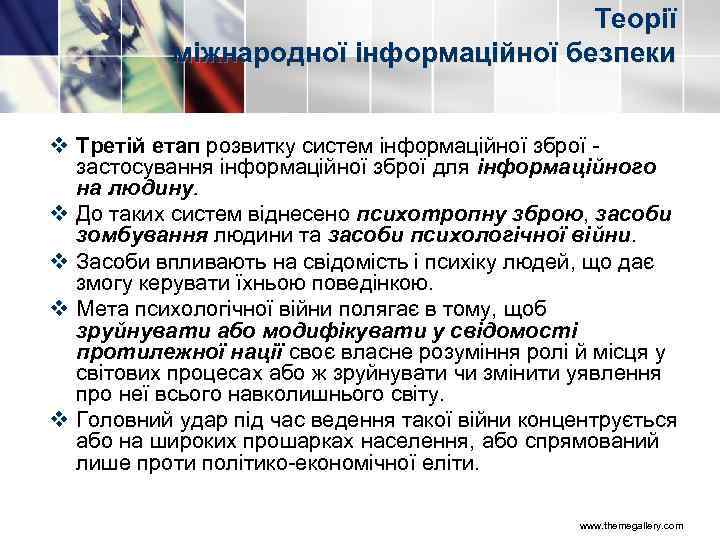 Теорії міжнародної інформаційної безпеки

❖ Третій етап розвитку систем інформаційної зброї - застосування інформаційної зброї для інформаційного на людину.
❖ До таких систем віднесено психотропну зброю, засоби зомбування людини та засоби психологічної війни.
❖ Засоби впливають на свідомість і психіку людей, що дає змогу керувати їхньою поведінкою.
❖ Мета психологічної війни полягає в тому, щоб зруйнувати або модифікувати у свідомості протилежної нації своє власне розуміння ролі й місця у світових процесах або ж зруйнувати чи змінити уявлення про неї всього навколишнього світу.
❖ Головний удар під час ведення такої війни концентрується або на широких прошарках населення, або спрямований лише проти політико-економічної еліти.

www.themegallery.com